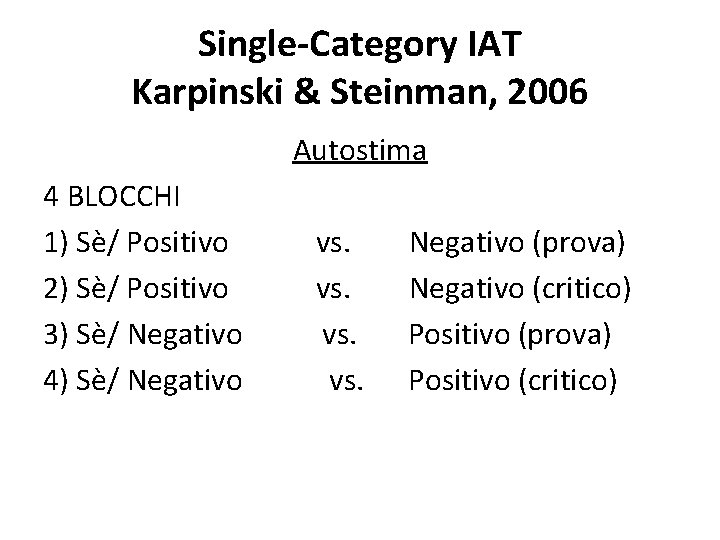 Single-Category IAT
Karpinski & Steinman, 2006

Autostima

4 BLOCCHI
1) Sè/ Positivo vs. Negativo (prova)
2) Sè/ Positivo vs. Negativo (critico)
3) Sè/ Negativo vs. Positivo (prova)
4) Sè/ Negativo vs. Positivo (critico)